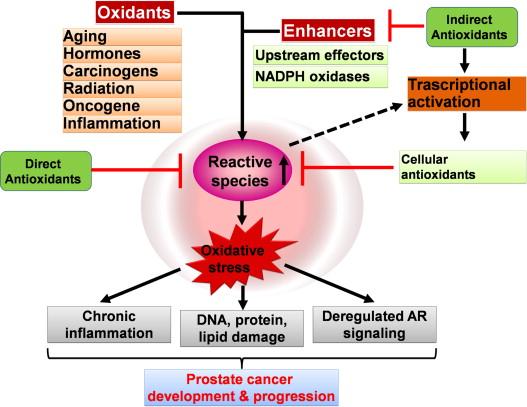 Oxidants

Aging
Hormones
Carcinogens
Radiation
Oncogene
Inflammation

Enhancers

Upstream effectors
NADPH oxidases

Indirect Antioxidants

Trascriptional activation

Direct Antioxidants

Reactive species

Cellular antioxidants

Oxidative stress

Chronic inflammation

DNA, protein, lipid damage

Deregulated AR signaling

Prostate cancer development & progression